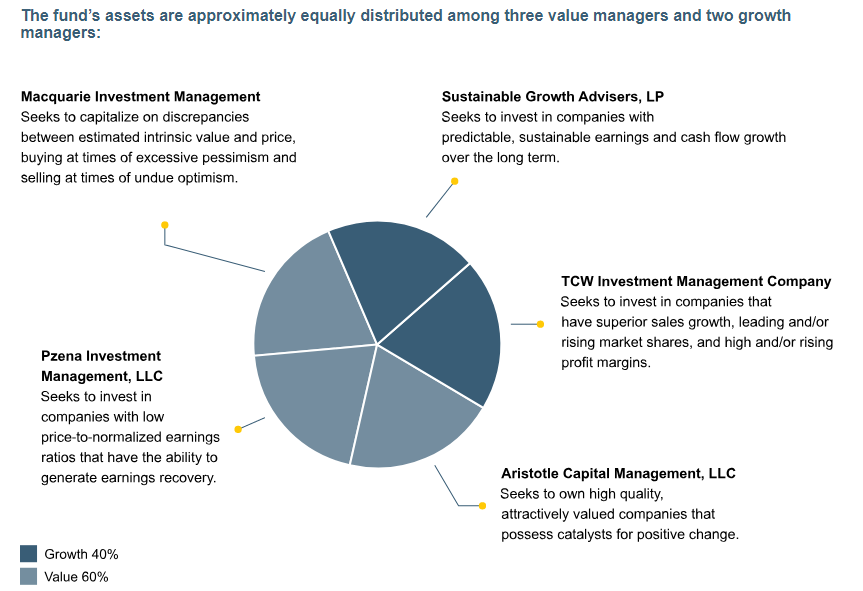 The fund's assets are approximately equally distributed among three value managers and two growth managers:

Macquarie Investment Management
Seeks to capitalize on discrepancies between estimated intrinsic value and price, buying at times of excessive pessimism and selling at times of undue optimism.

Sustainable Growth Advisers, LP
Seeks to invest in companies with predictable, sustainable earnings and cash flow growth over the long term.

TCW Investment Management Company
Seeks to invest in companies that have superior sales growth, leading and/or rising market shares, and high and/or rising profit margins.

Pzena Investment Management, LLC
Seeks to invest in companies with low price-to-normalized earnings ratios that have the ability to generate earnings recovery.

Aristotle Capital Management, LLC
Seeks to own high quality, attractively valued companies that possess catalysts for positive change.

Growth 40%
Value 60%